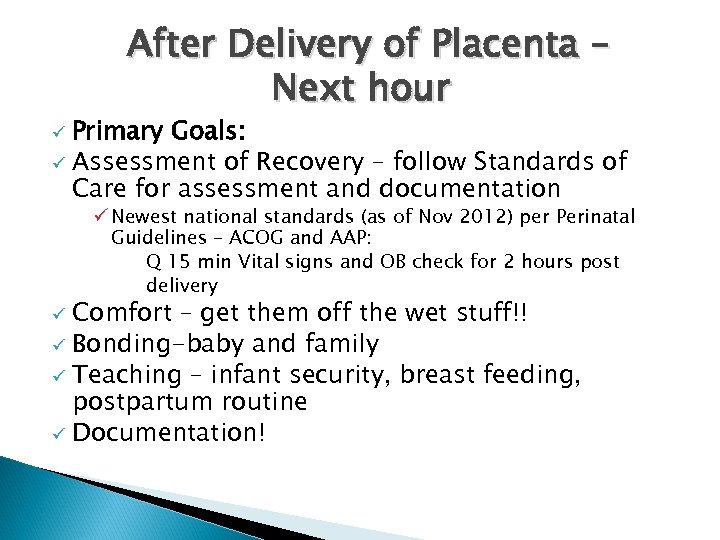 After Delivery of Placenta – Next hour

✓ Primary Goals:
✓ Assessment of Recovery – follow Standards of Care for assessment and documentation
✓ Newest national standards (as of Nov 2012) per Perinatal Guidelines – ACOG and AAP:
Q 15 min Vital signs and OB check for 2 hours post delivery
✓ Comfort – get them off the wet stuff!!
✓ Bonding-baby and family
✓ Teaching – infant security, breast feeding, postpartum routine
✓ Documentation!